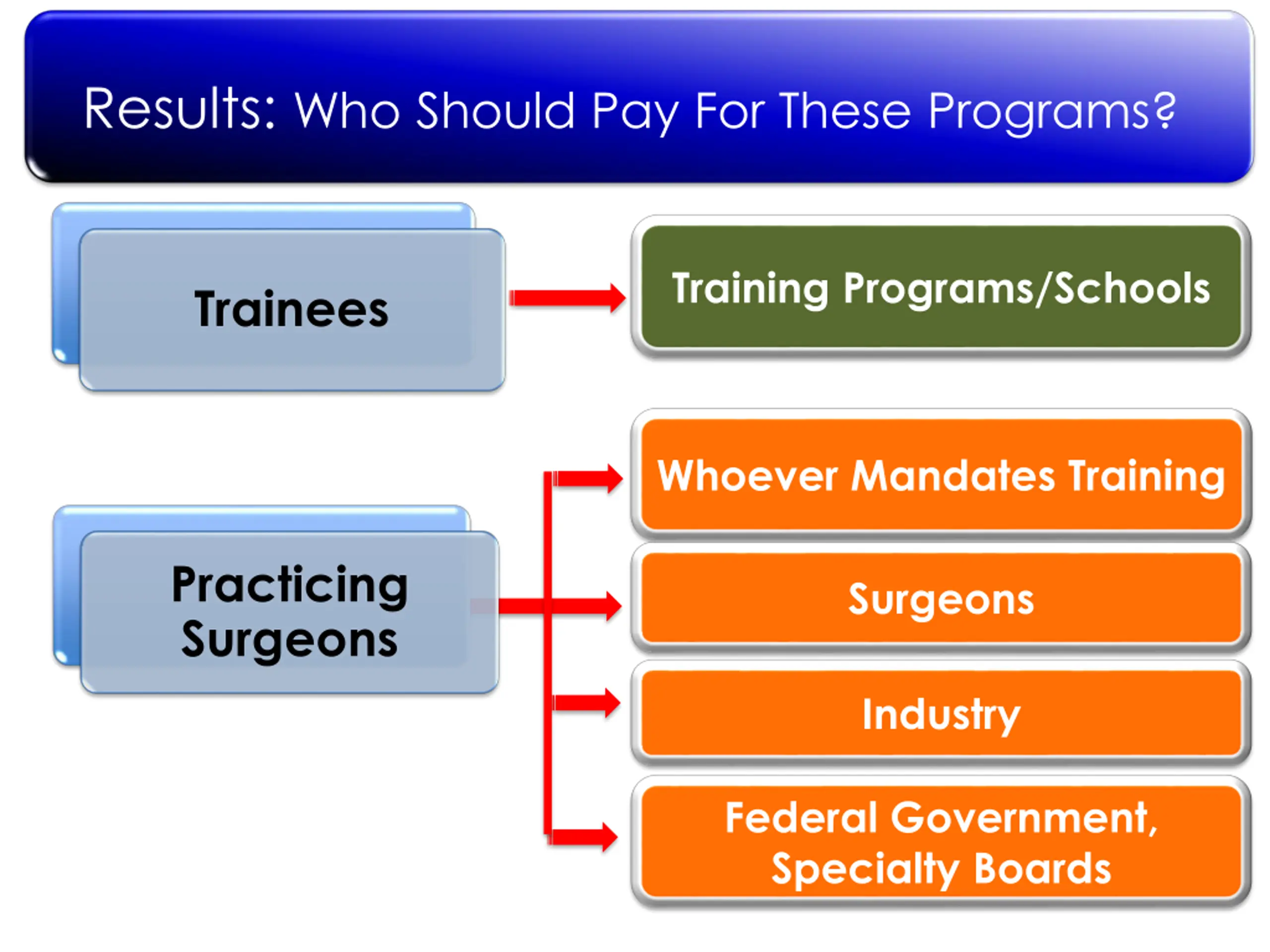 Results: Who Should Pay For These Programs?

Trainees

Training Programs/Schools

Practicing Surgeons

Whoever Mandates Training

Surgeons

Industry

Federal Government, Specialty Boards